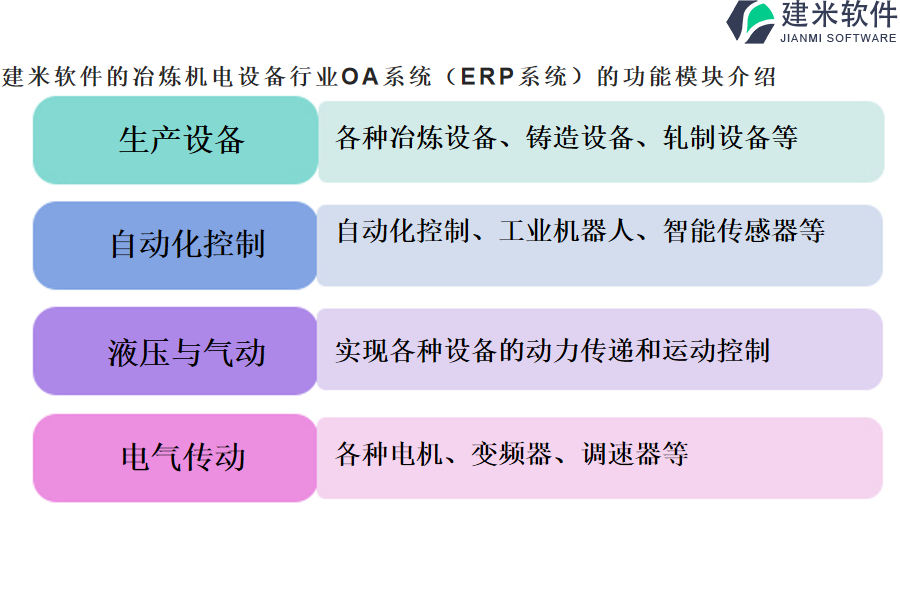 建米软件
JIANMI SOFTWARE

建米软件的冶炼机电设备行业OA系统（ERP系统）的功能模块介绍

生产设备
各种冶炼设备、铸造设备、轧制设备等

自动化控制
自动化控制、工业机器人、智能传感器等

液压与气动
实现各种设备的动力传递和运动控制

电气传动
各种电机、变频器、调速器等